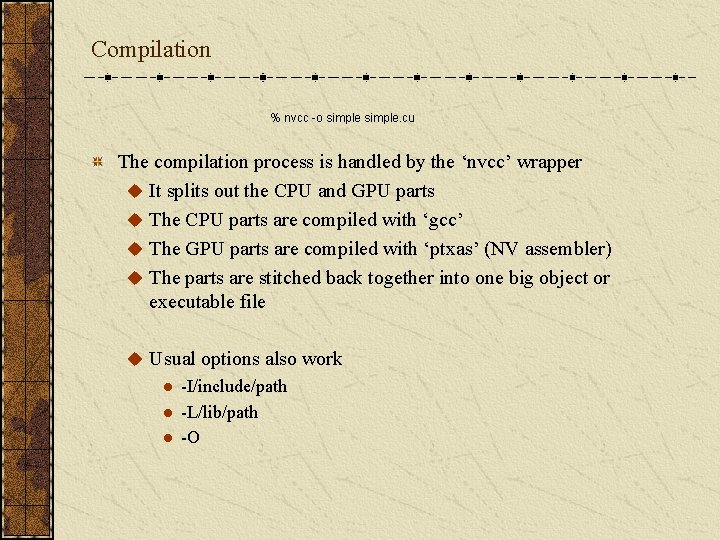 Compilation

% nvcc -o simple simple.cu

The compilation process is handled by the ‘nvcc’ wrapper

It splits out the CPU and GPU parts

The CPU parts are compiled with ‘gcc’

The GPU parts are compiled with ‘ptxas’ (NV assembler)

The parts are stitched back together into one big object or executable file

Usual options also work

-I/include/path

-L/lib/path

-O